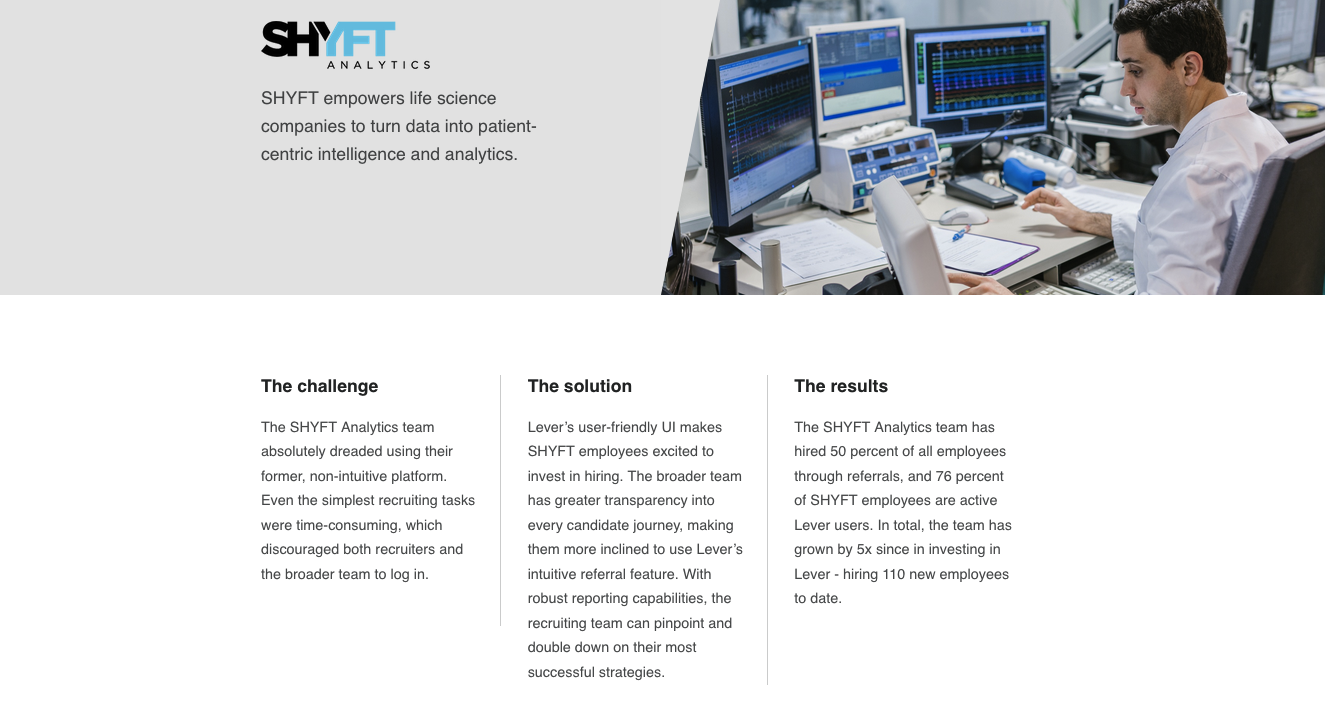 SHYFT
ANALYTICS

SHYFT empowers life science companies to turn data into patient-centric intelligence and analytics.

The challenge

The SHYFT Analytics team absolutely dreaded using their former, non-intuitive platform. Even the simplest recruiting tasks were time-consuming, which discouraged both recruiters and the broader team to log in.

The solution

Lever's user-friendly UI makes SHYFT employees excited to invest in hiring. The broader team has greater transparency into every candidate journey, making them more inclined to use Lever's intuitive referral feature. With robust reporting capabilities, the recruiting team can pinpoint and double down on their most successful strategies.

The results

The SHYFT Analytics team has hired 50 percent of all employees through referrals, and 76 percent of SHYFT employees are active Lever users. In total, the team has grown by 5x since in investing in Lever - hiring 110 new employees to date.